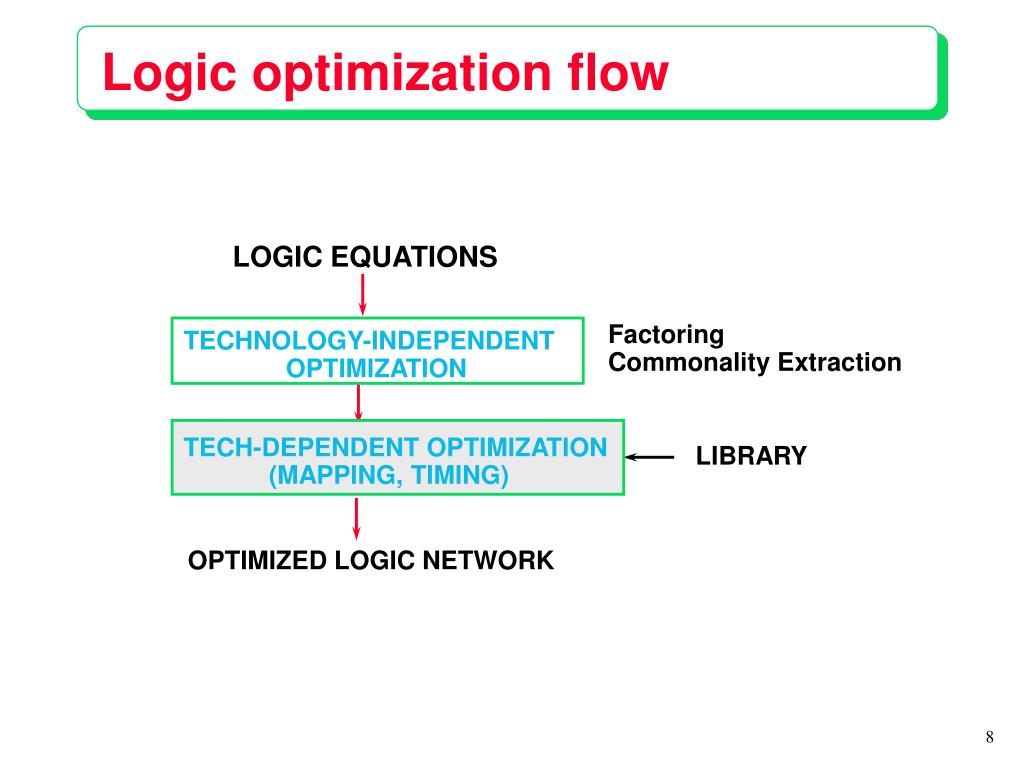 Logic optimization flow

LOGIC EQUATIONS

TECHNOLOGY-INDEPENDENT OPTIMIZATION

Factoring
Commonality Extraction

TECH-DEPENDENT OPTIMIZATION (MAPPING, TIMING)

LIBRARY

OPTIMIZED LOGIC NETWORK

8